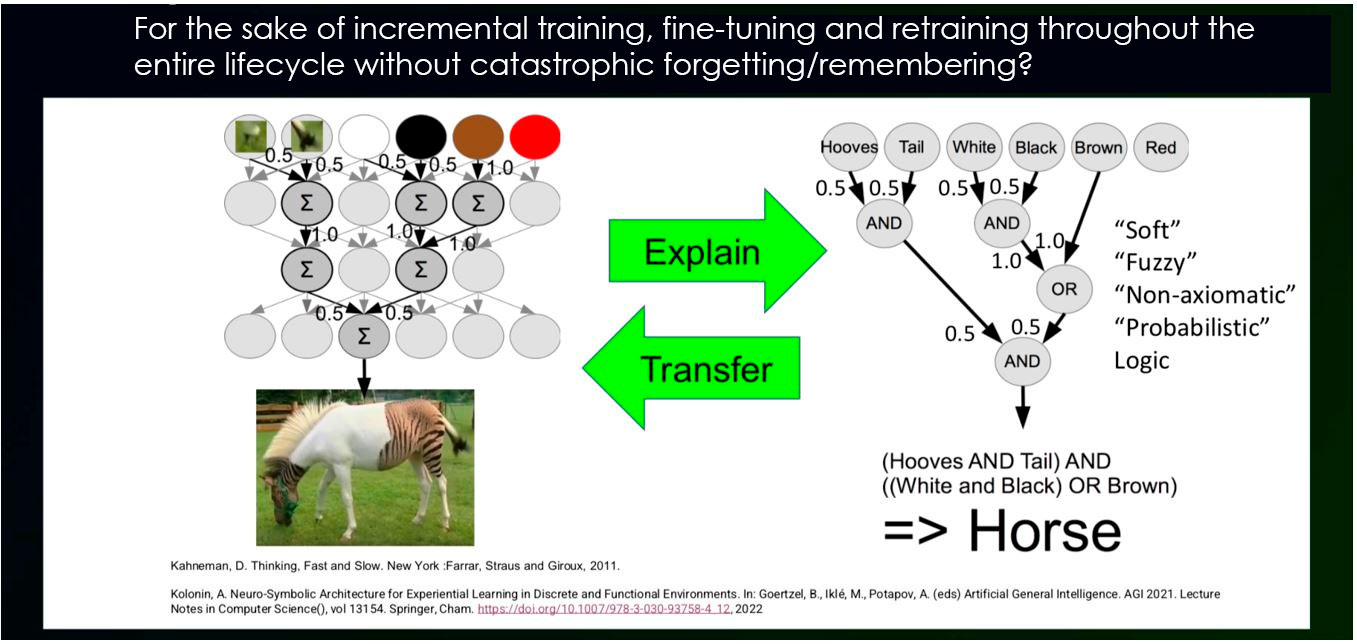 For the sake of incremental training, fine-tuning and retraining throughout the entire lifecycle without catastrophic forgetting/remembering?

0.5 0.5 0.5 0.5 1.0
Σ Σ Σ
1.0 1.0 1.0
Σ Σ
0.5 0.5
Σ

Explain

Transfer

Hooves Tail White Black Brown Red
0.5 0.5 0.5 0.5
AND AND
1.0
1.0
OR
0.5 0.5
AND

"Soft"
"Fuzzy"
"Non-axiomatic"
"Probabilistic"
Logic

(Hooves AND Tail) AND ((White and Black) OR Brown)
=> Horse

Kahneman, D. Thinking, Fast and Slow. New York :Farrar, Straus and Giroux, 2011.

Kolonin, A. Neuro-Symbolic Architecture for Experiential Learning in Discrete and Functional Environments. In: Goertzel, B., Iklé, M., Potapov, A. (eds) Artificial General Intelligence. AGI 2021. Lecture Notes in Computer Science(), vol 13154. Springer, Cham. https://doi.org/10.1007/978-3-030-93758-4_12, 2022